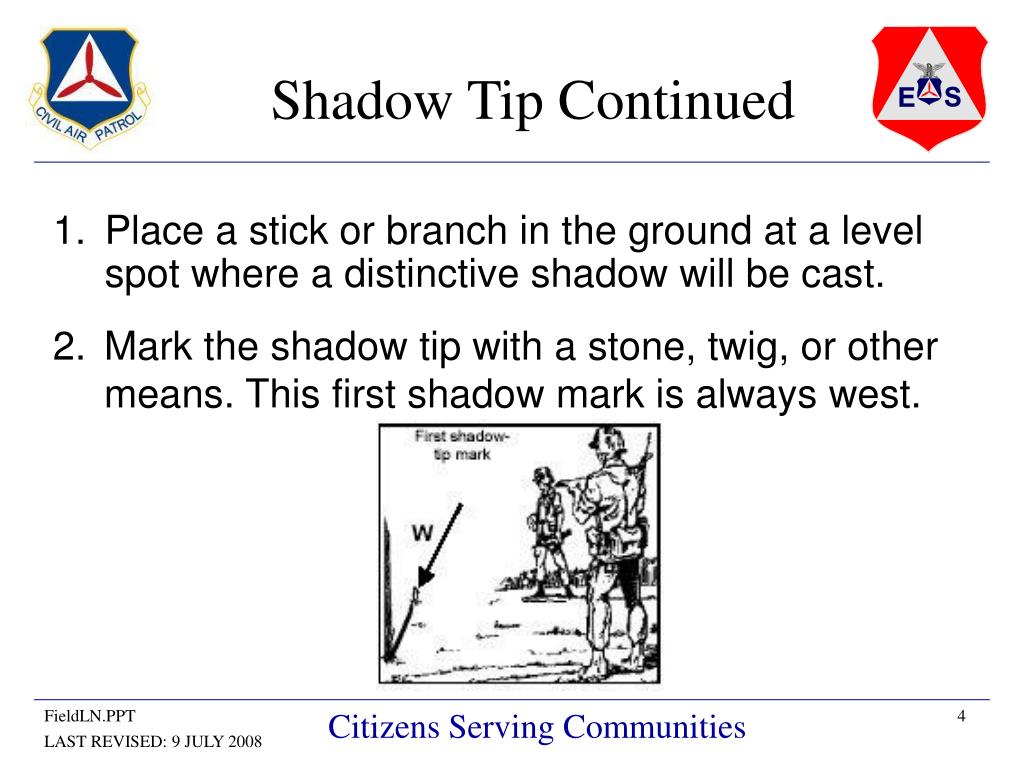 CIVIL AIR PATROL

Shadow Tip Continued

E S

1. Place a stick or branch in the ground at a level spot where a distinctive shadow will be cast.

2. Mark the shadow tip with a stone, twig, or other means. This first shadow mark is always west.

First shadow-tip mark

W

FieldLN.PPT

LAST REVISED: 9 JULY 2008

Citizens Serving Communities

4